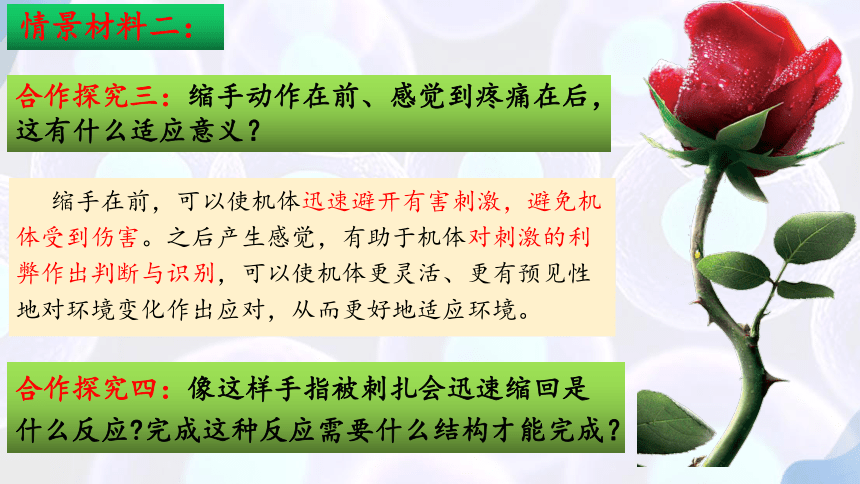 情景材料二：

合作探究三：缩手动作在前、感觉到疼痛在后，这有什么适应意义？

缩手在前，可以使机体迅速避开有害刺激，避免机体受到伤害。之后产生感觉，有助于机体对刺激的利弊作出判断与识别，可以使机体更灵活、更有预见性地对环境变化作出应对，从而更好地适应环境。

合作探究四：像这样手指被刺扎会迅速缩回是什么反应?完成这种反应需要什么结构才能完成？